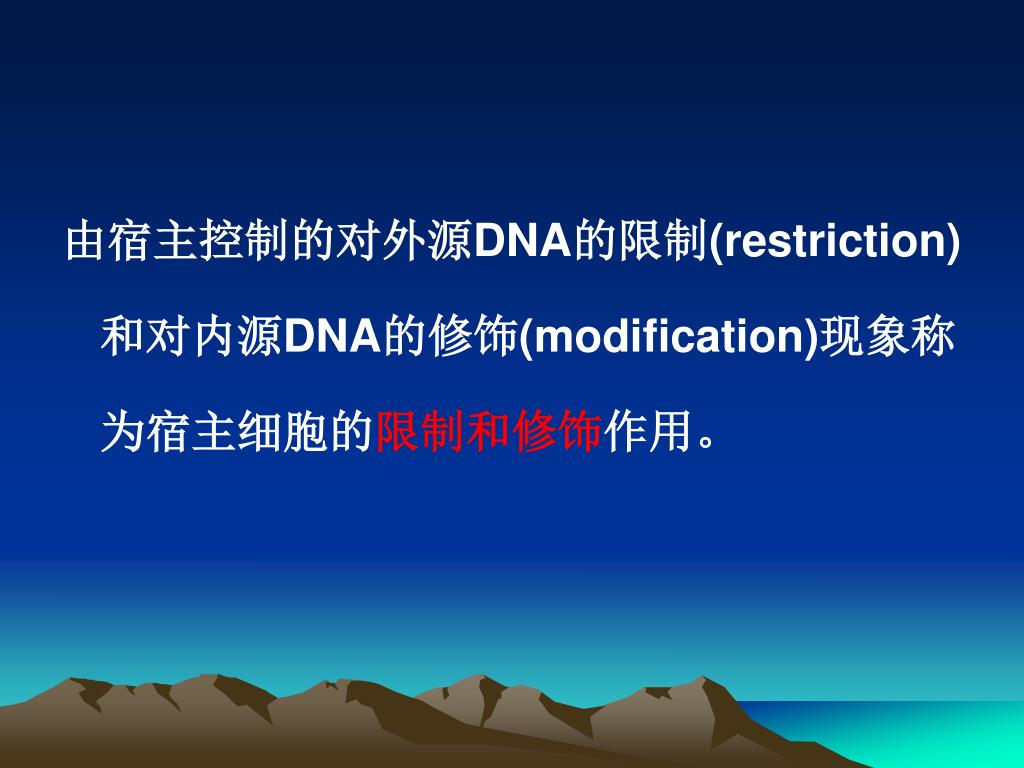 由宿主控制的对外源DNA的限制(restriction)和对内源DNA的修饰(modification)现象称为宿主细胞的限制和修饰作用。